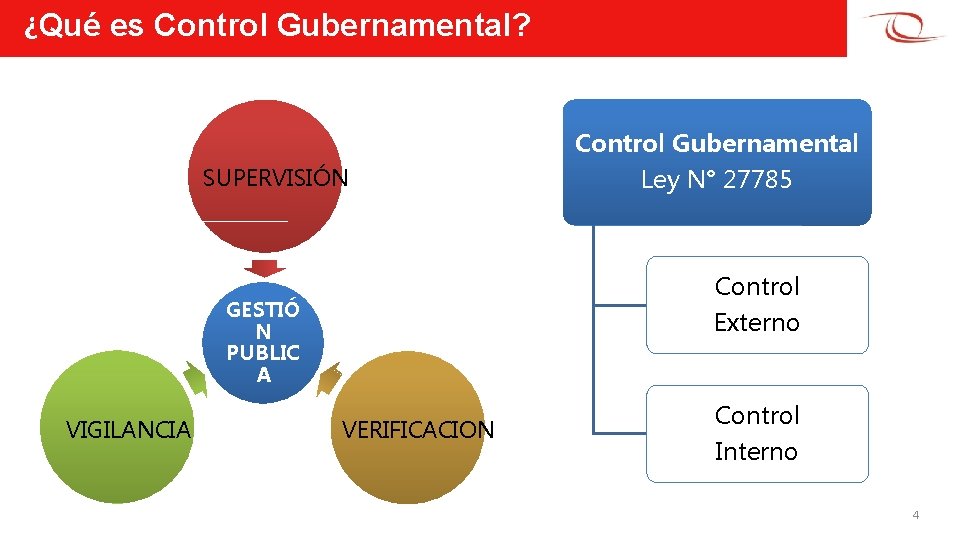 ¿Qué es Control Gubernamental?

SUPERVISIÓN

GESTIÓ
N
PUBLIC
A

VIGILANCIA

VERIFICACION

Control Gubernamental
Ley N° 27785

Control Externo

Control Interno

4